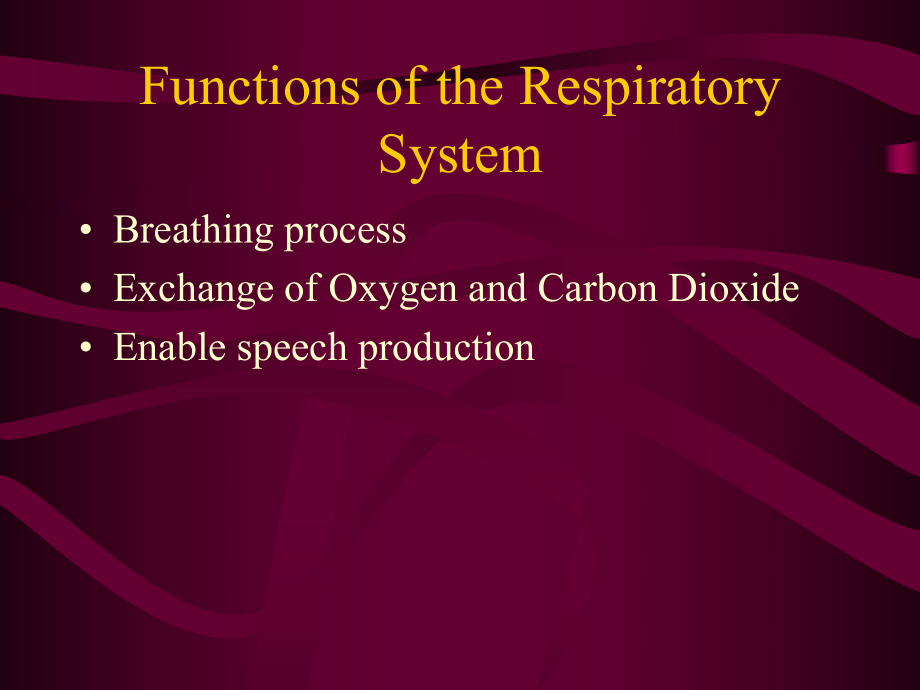 Functions of the Respiratory System

• Breathing process
• Exchange of Oxygen and Carbon Dioxide
• Enable speech production